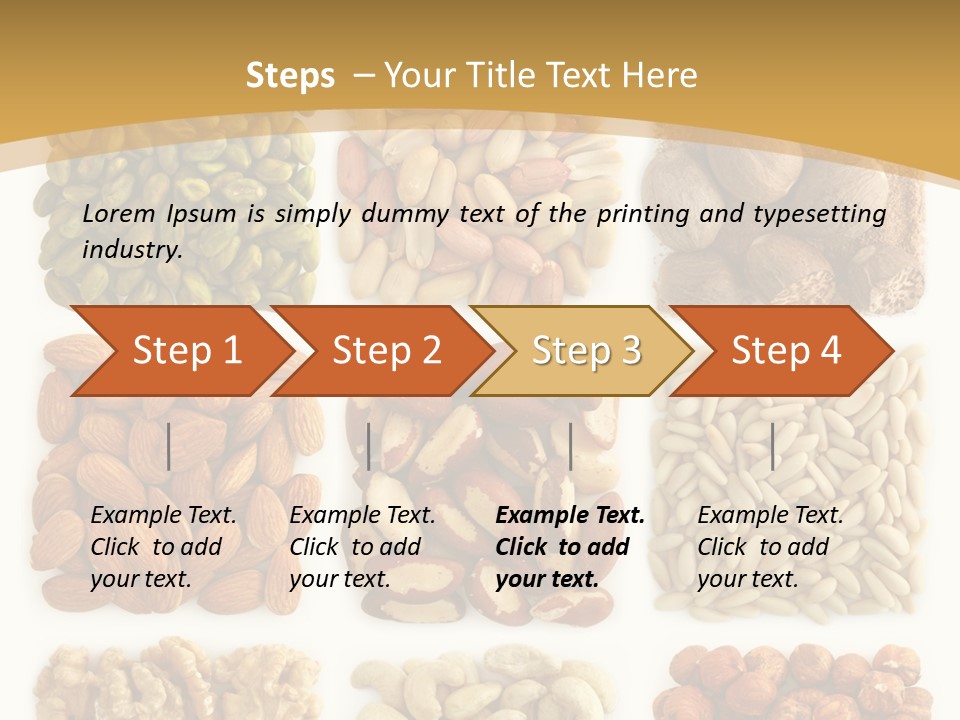 Steps – Your Title Text Here

Lorem Ipsum is simply dummy text of the printing and typesetting industry.

Step 1

Step 2

Step 3

Step 4

Example Text. Click to add your text.

Example Text. Click to add your text.

Example Text. Click to add your text.

Example Text. Click to add your text.